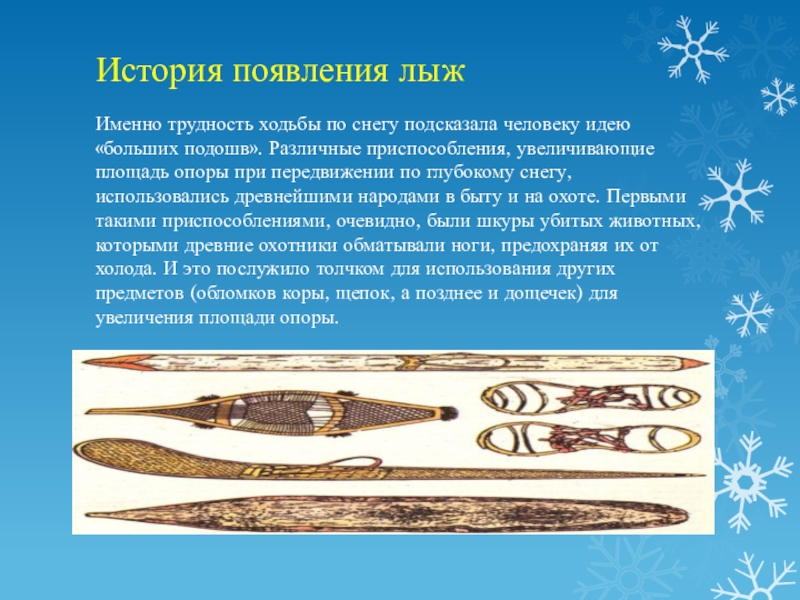 История появления лыж

Именно трудность ходьбы по снегу подсказала человеку идею «больших подошв». Различные приспособления, увеличивающие площадь опоры при передвижении по глубокому снегу, использовались древнейшими народами в быту и на охоте. Первыми такими приспособлениями, очевидно, были шкуры убитых животных, которыми древние охотники обматывали ноги, предохраняя их от холода. И это послужило толчком для использования других предметов (обломков коры, щепок, а позднее и дощечек) для увеличения площади опоры.